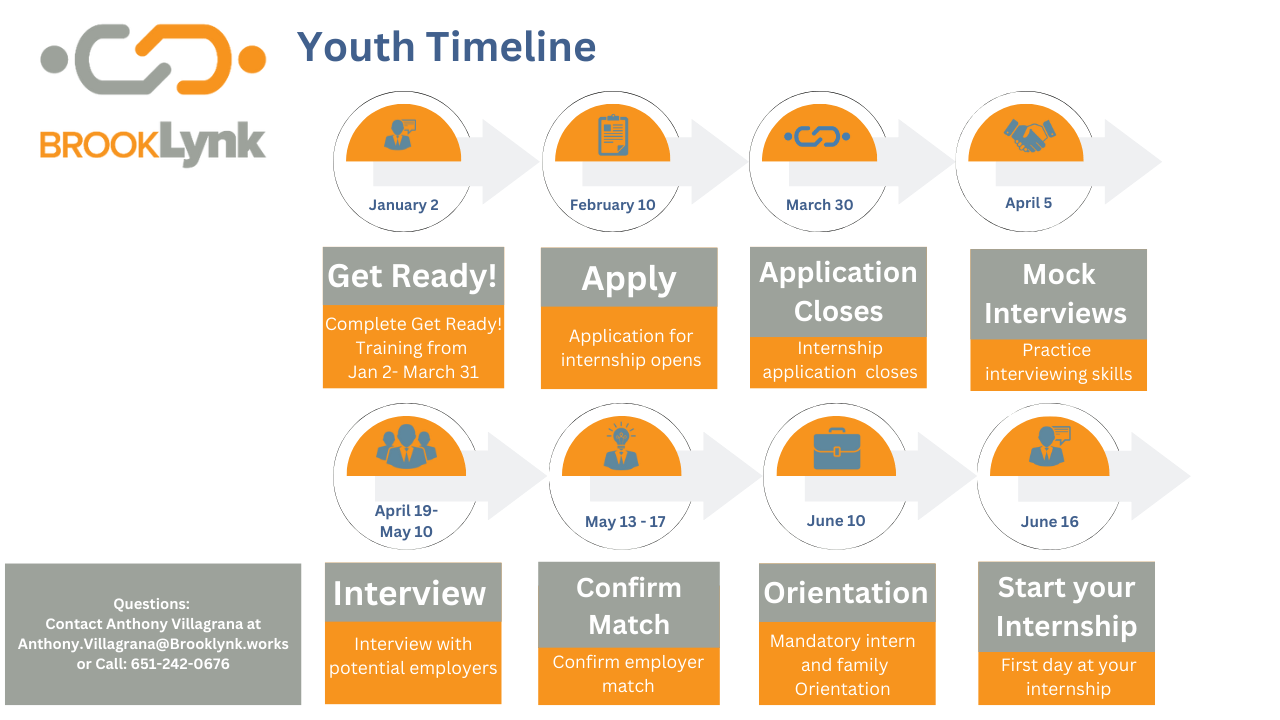 BROOKLynk

Youth Timeline

January 2

Get Ready!

Complete Get Ready! Training from Jan 2- March 31

February 10

Apply

Application for internship opens

March 30

Application Closes

Internship application closes

April 5

Mock Interviews

Practice interviewing skills

April 19- May 10

Interview

Interview with potential employers

May 13 - 17

Confirm Match

Confirm employer match

June 10

Orientation

Mandatory intern and family Orientation

June 16

Start your Internship

First day at your internship

Questions:
Contact Anthony Villagrana at Anthony.Villagrana@Brooklynk.works or Call: 651-242-0676